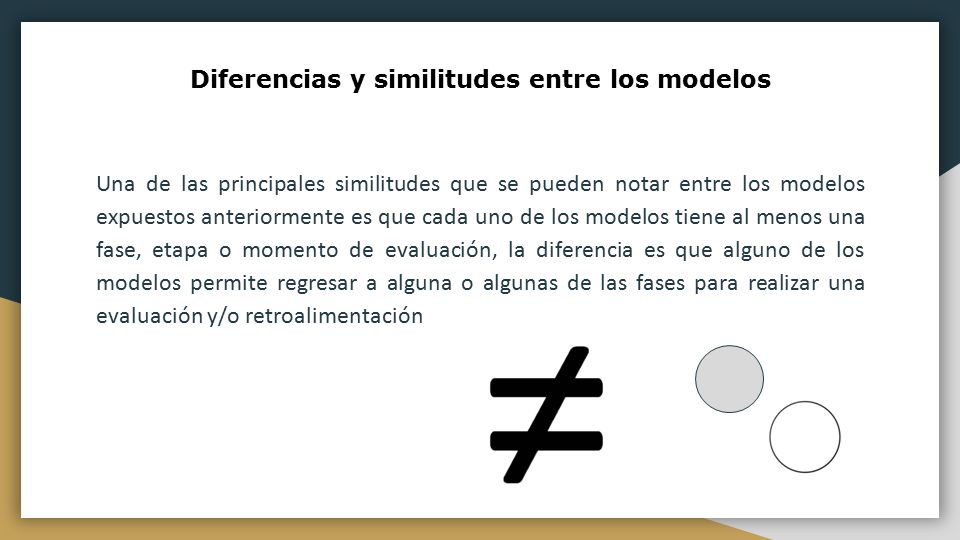 Diferencias y similitudes entre los modelos

Una de las principales similitudes que se pueden notar entre los modelos expuestos anteriormente es que cada uno de los modelos tiene al menos una fase, etapa o momento de evaluación, la diferencia es que alguno de los modelos permite regresar a alguna o algunas de las fases para realizar una evaluación y/o retroalimentación

$\neq$